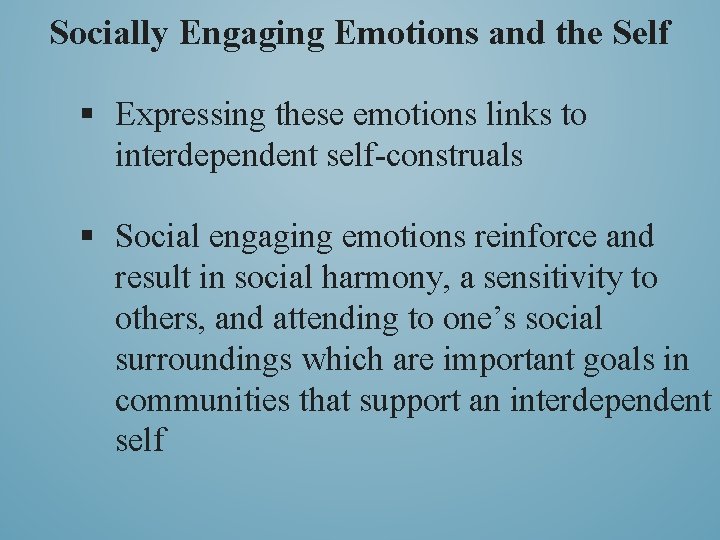 Socially Engaging Emotions and the Self

▪ Expressing these emotions links to interdependent self-construals

▪ Social engaging emotions reinforce and result in social harmony, a sensitivity to others, and attending to one’s social surroundings which are important goals in communities that support an interdependent self